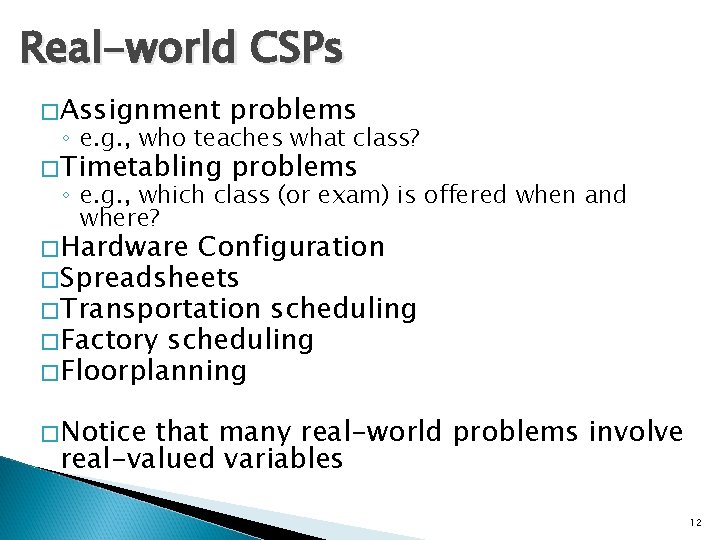 Real-world CSPs

□ Assignment problems
◦ e.g., who teaches what class?
□ Timetabling problems
◦ e.g., which class (or exam) is offered when and where?
□ Hardware Configuration
□ Spreadsheets
□ Transportation scheduling
□ Factory scheduling
□ Floorplanning

□ Notice that many real-world problems involve real-valued variables

12